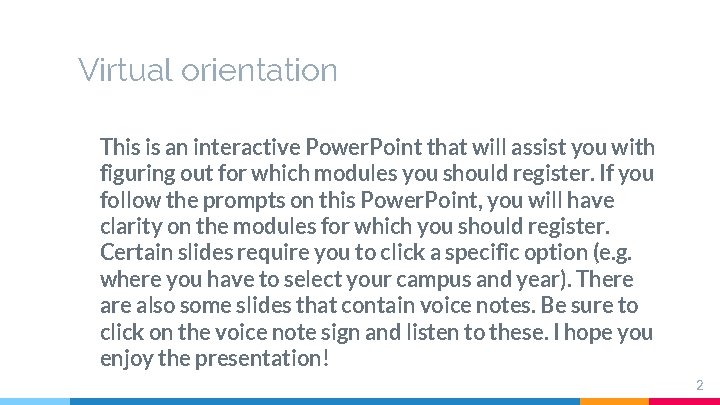 Virtual orientation

This is an interactive PowerPoint that will assist you with figuring out for which modules you should register. If you follow the prompts on this PowerPoint, you will have clarity on the modules for which you should register. Certain slides require you to click a specific option (e.g. where you have to select your campus and year). There are also some slides that contain voice notes. Be sure to click on the voice note sign and listen to these. I hope you enjoy the presentation!

2